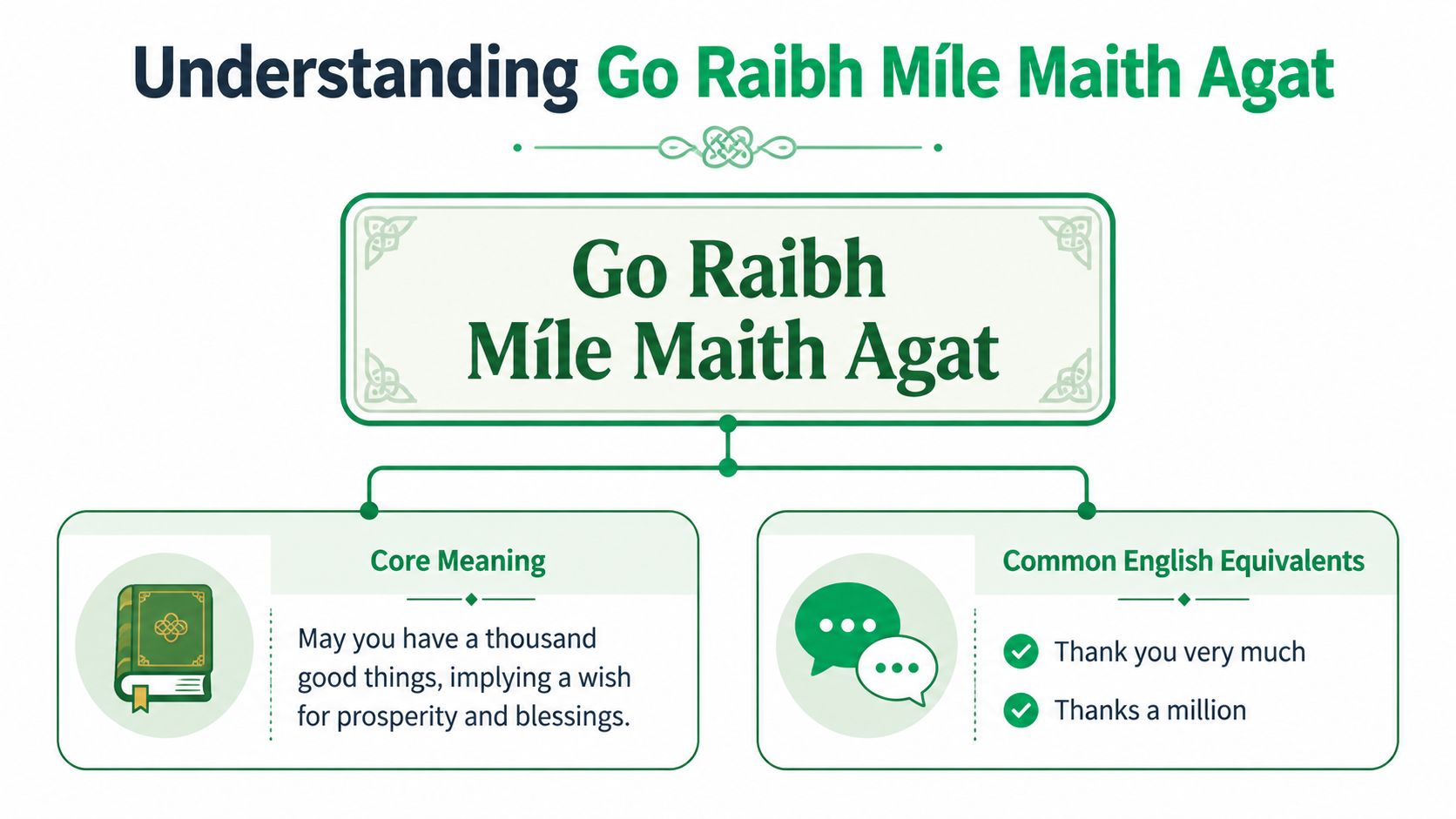 Understanding Go Raibh Míle Maith Agat

Go Raibh Míle Maith Agat

Core Meaning

May you have a thousand good things, implying a wish for prosperity and blessings.

Common English Equivalents

Thank you very much

Thanks a million